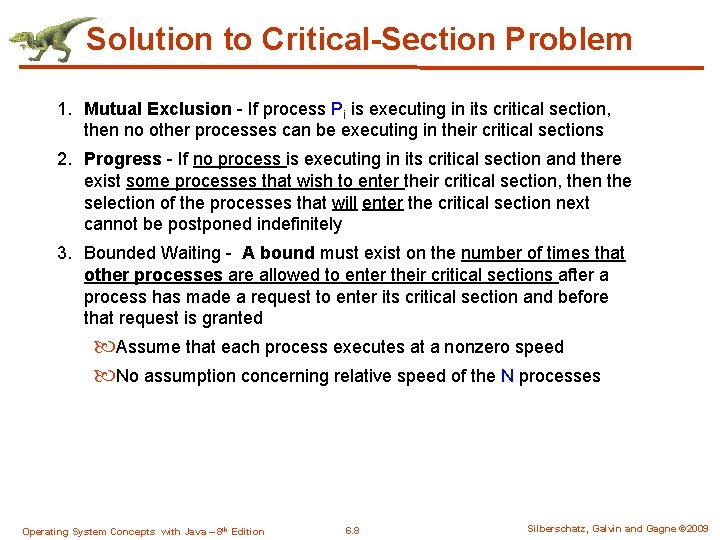 Solution to Critical-Section Problem

1. Mutual Exclusion - If process $P_i$ is executing in its critical section, then no other processes can be executing in their critical sections

2. Progress - If no process is executing in its critical section and there exist some processes that wish to enter their critical section, then the selection of the processes that will enter the critical section next cannot be postponed indefinitely

3. Bounded Waiting - A bound must exist on the number of times that other processes are allowed to enter their critical sections after a process has made a request to enter its critical section and before that request is granted

Assume that each process executes at a nonzero speed

No assumption concerning relative speed of the N processes

Operating System Concepts with Java – 8th Edition 6.8 Silberschatz, Galvin and Gagne ©2009